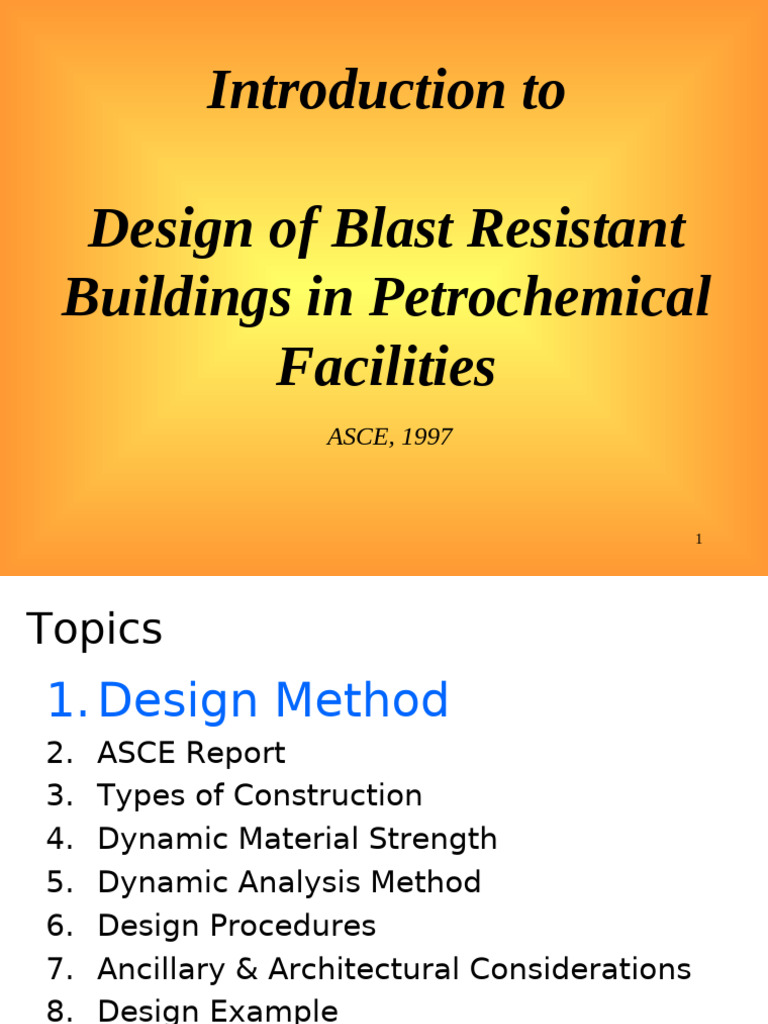 Introduction to

Design of Blast Resistant Buildings in Petrochemical Facilities

ASCE, 1997

1

Topics

1. Design Method
2. ASCE Report
3. Types of Construction
4. Dynamic Material Strength
5. Dynamic Analysis Method
6. Design Procedures
7. Ancillary & Architectural Considerations
8. Design Example